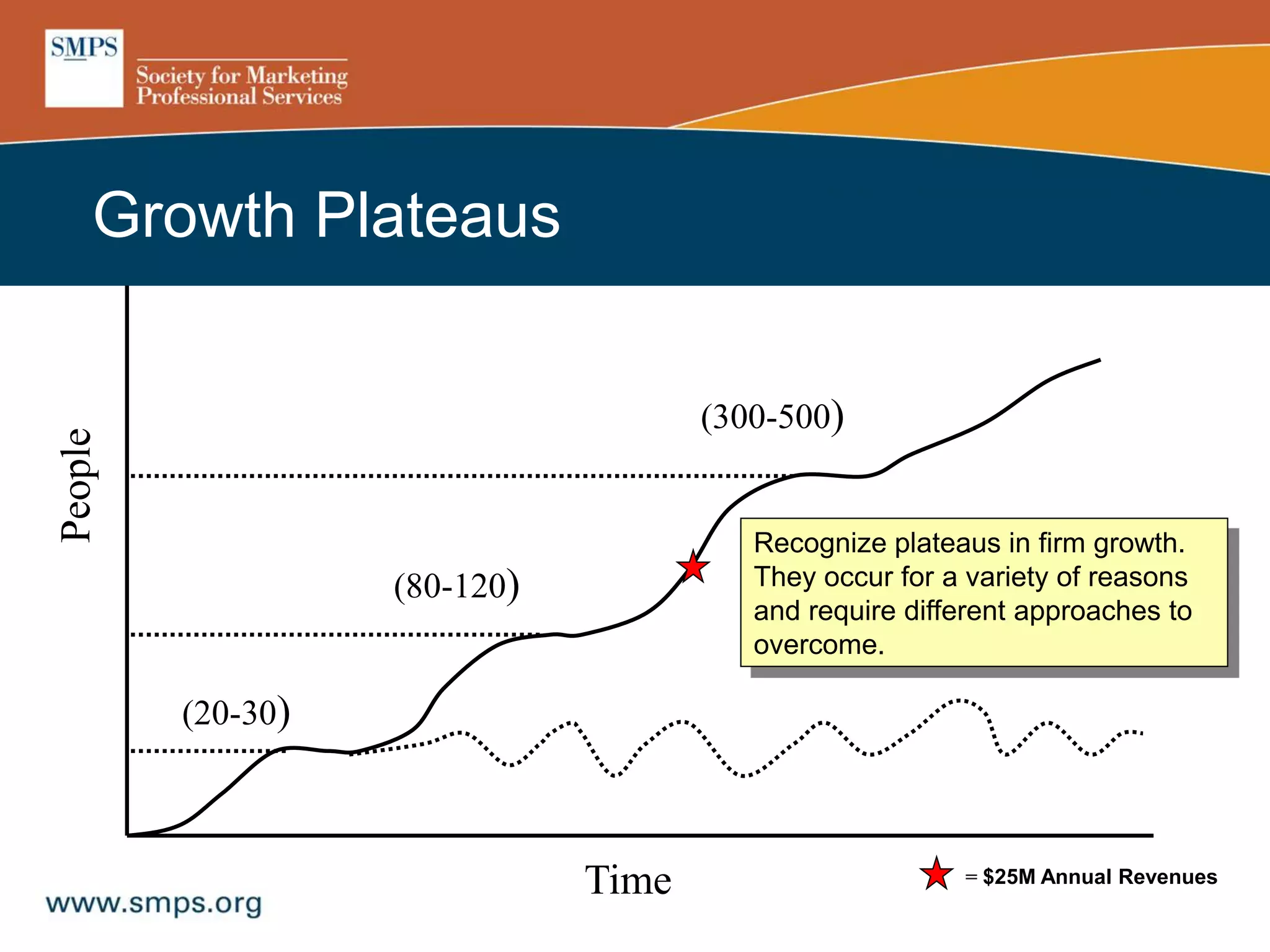 SMPS
Society for Marketing Professional Services

Growth Plateaus

People

(300-500)

(80-120)

(20-30)

Recognize plateaus in firm growth. They occur for a variety of reasons and require different approaches to overcome.

Time

= $25M Annual Revenues

www.smps.org